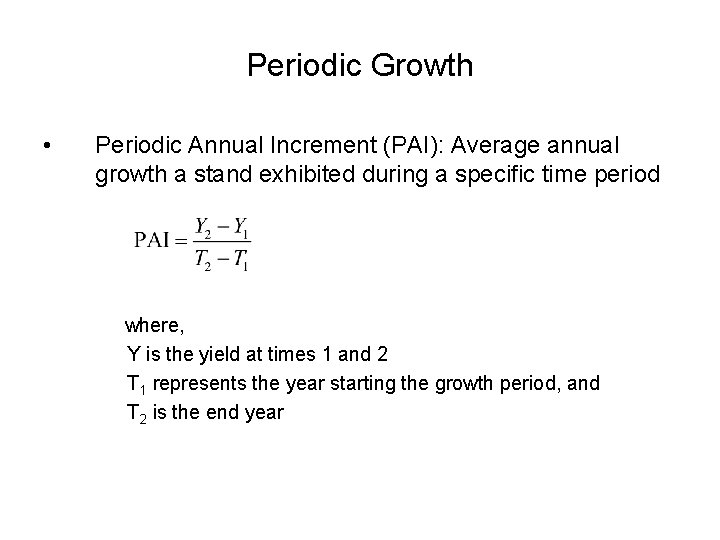 Periodic Growth

• Periodic Annual Increment (PAI): Average annual growth a stand exhibited during a specific time period

$\text{PAI} = \frac{Y_2 - Y_1}{T_2 - T_1}$

where,
Y is the yield at times 1 and 2
$T_1$ represents the year starting the growth period, and
$T_2$ is the end year